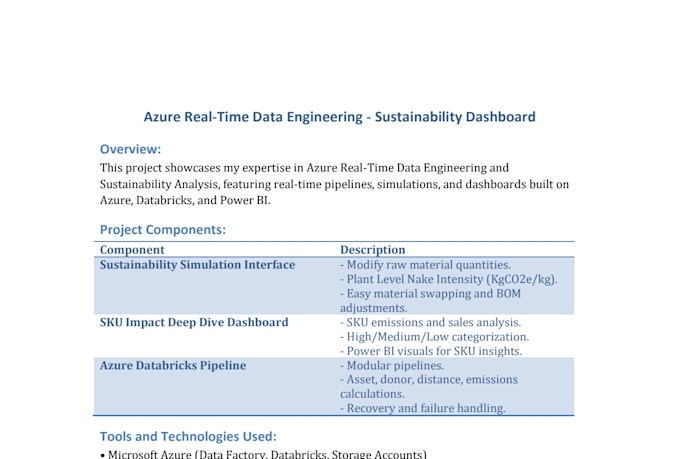 Azure Real-Time Data Engineering - Sustainability Dashboard

Overview:
This project showcases my expertise in Azure Real-Time Data Engineering and Sustainability Analysis, featuring real-time pipelines, simulations, and dashboards built on Azure, Databricks, and Power BI.

Project Components:

| Component | Description |
|---|---|
| Sustainability Simulation Interface | - Modify raw material quantities. - Plant Level Nake Intensity (KgCO2e/kg). - Easy material swapping and BOM adjustments. |
| SKU Impact Deep Dive Dashboard | - SKU emissions and sales analysis. - High/Medium/Low categorization. - Power BI visuals for SKU insights. |
| Azure Databricks Pipeline | - Modular pipelines. - Asset, donor, distance, emissions calculations. - Recovery and failure handling. |

Tools and Technologies Used:
• Microsoft Azure (Data Factory, Databricks, Storage Accounts)